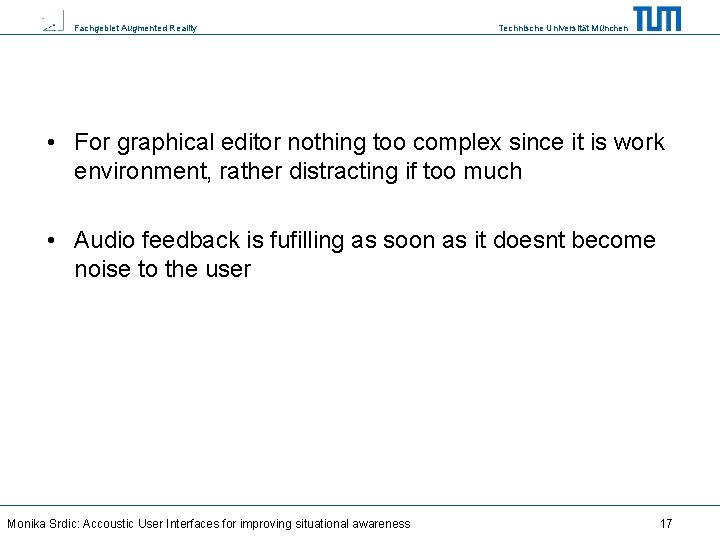 Fachgebiet Augmented Reality

Technische Universität München

TUM

• For graphical editor nothing too complex since it is work environment, rather distracting if too much

• Audio feedback is fufilling as soon as it doesnt become noise to the user

Monika Srdic: Accoustic User Interfaces for improving situational awareness

17